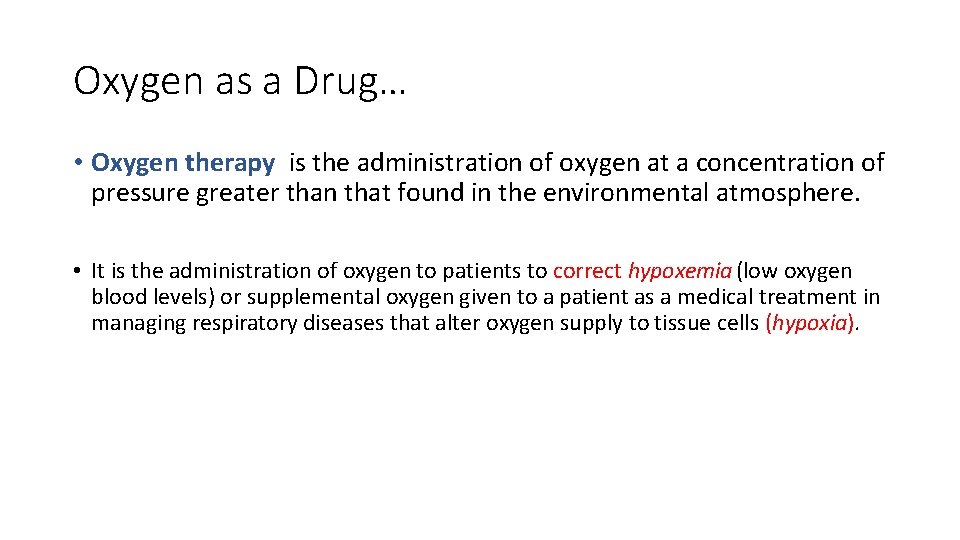 Oxygen as a Drug…

• Oxygen therapy is the administration of oxygen at a concentration of pressure greater than that found in the environmental atmosphere.

• It is the administration of oxygen to patients to correct hypoxemia (low oxygen blood levels) or supplemental oxygen given to a patient as a medical treatment in managing respiratory diseases that alter oxygen supply to tissue cells (hypoxia).